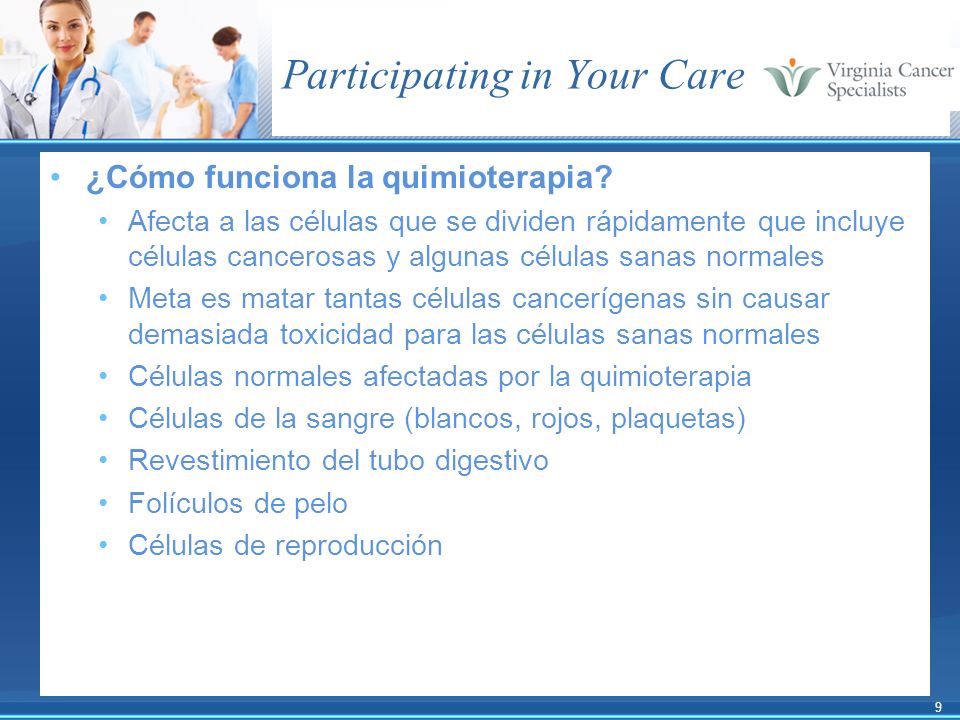 Participating in Your Care

Virginia Cancer Specialists

• ¿Cómo funciona la quimioterapia?
  • Afecta a las células que se dividen rápidamente que incluye células cancerosas y algunas células sanas normales
  • Meta es matar tantas células cancerígenas sin causar demasiada toxicidad para las células sanas normales
  • Células normales afectadas por la quimioterapia
  • Células de la sangre (blancos, rojos, plaquetas)
  • Revestimiento del tubo digestivo
  • Folículos de pelo
  • Células de reproducción

9